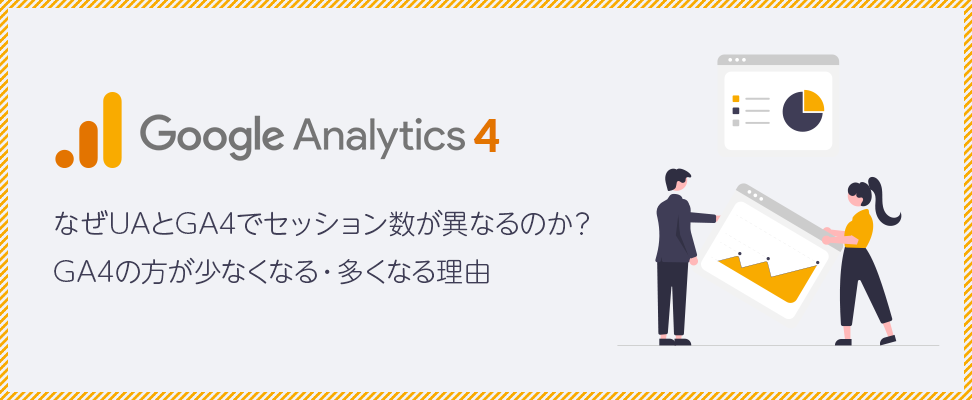 Google Analytics 4

なぜUAとGA4でセッション数が異なるのか？
GA4の方が少なくなる・多くなる理由